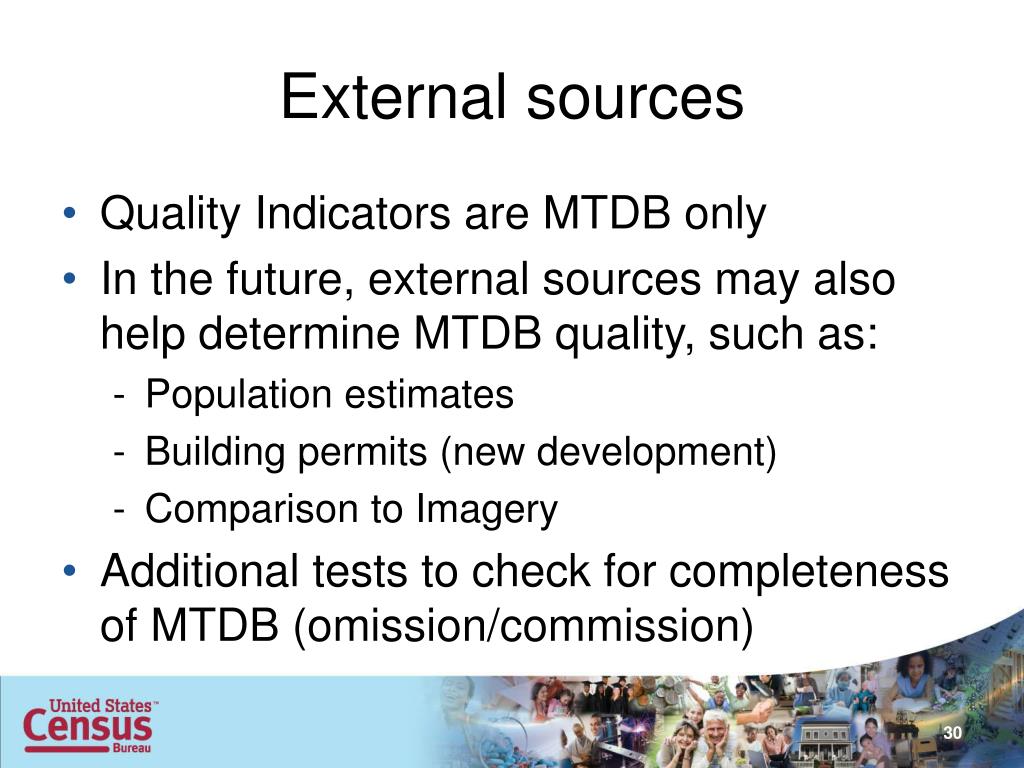 External sources

• Quality Indicators are MTDB only
• In the future, external sources may also help determine MTDB quality, such as:
  - Population estimates
  - Building permits (new development)
  - Comparison to Imagery
• Additional tests to check for completeness of MTDB (omission/commission)

United States™ Census Bureau

30